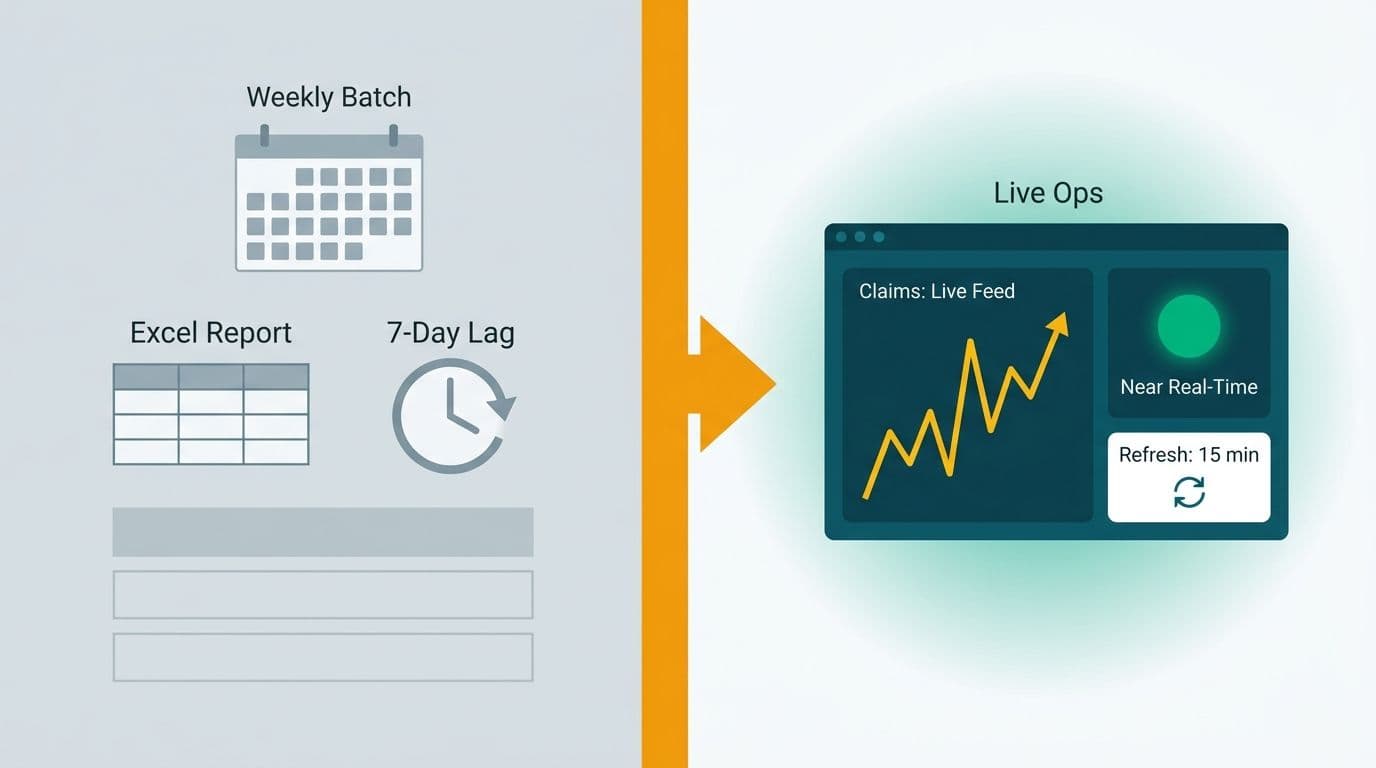 Weekly Batch

Excel Report

7-Day Lag

Live Ops

Claims: Live Feed

Near Real-Time

Refresh: 15 min